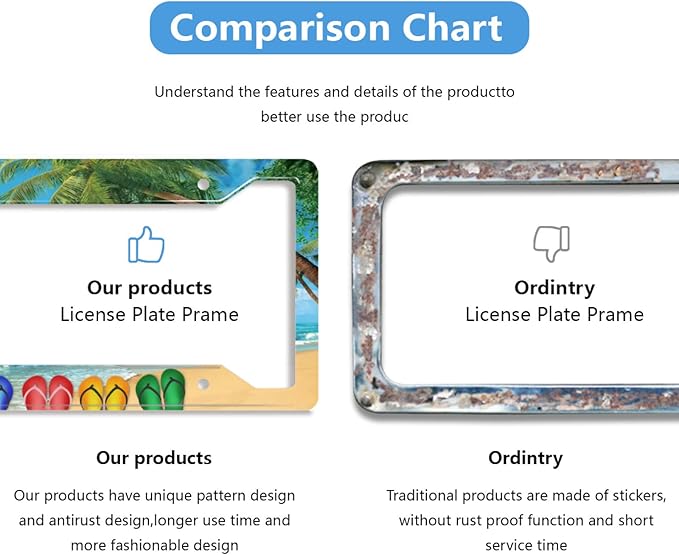 Comparison Chart

Understand the features and details of the productto better use the produc

Our products
License Plate Prame

Ordintry
License Plate Prame

Our products

Our products have unique pattern design and antirust design,longer use time and more fashionable design

Ordintry

Traditional products are made of stickers, without rust proof function and short service time